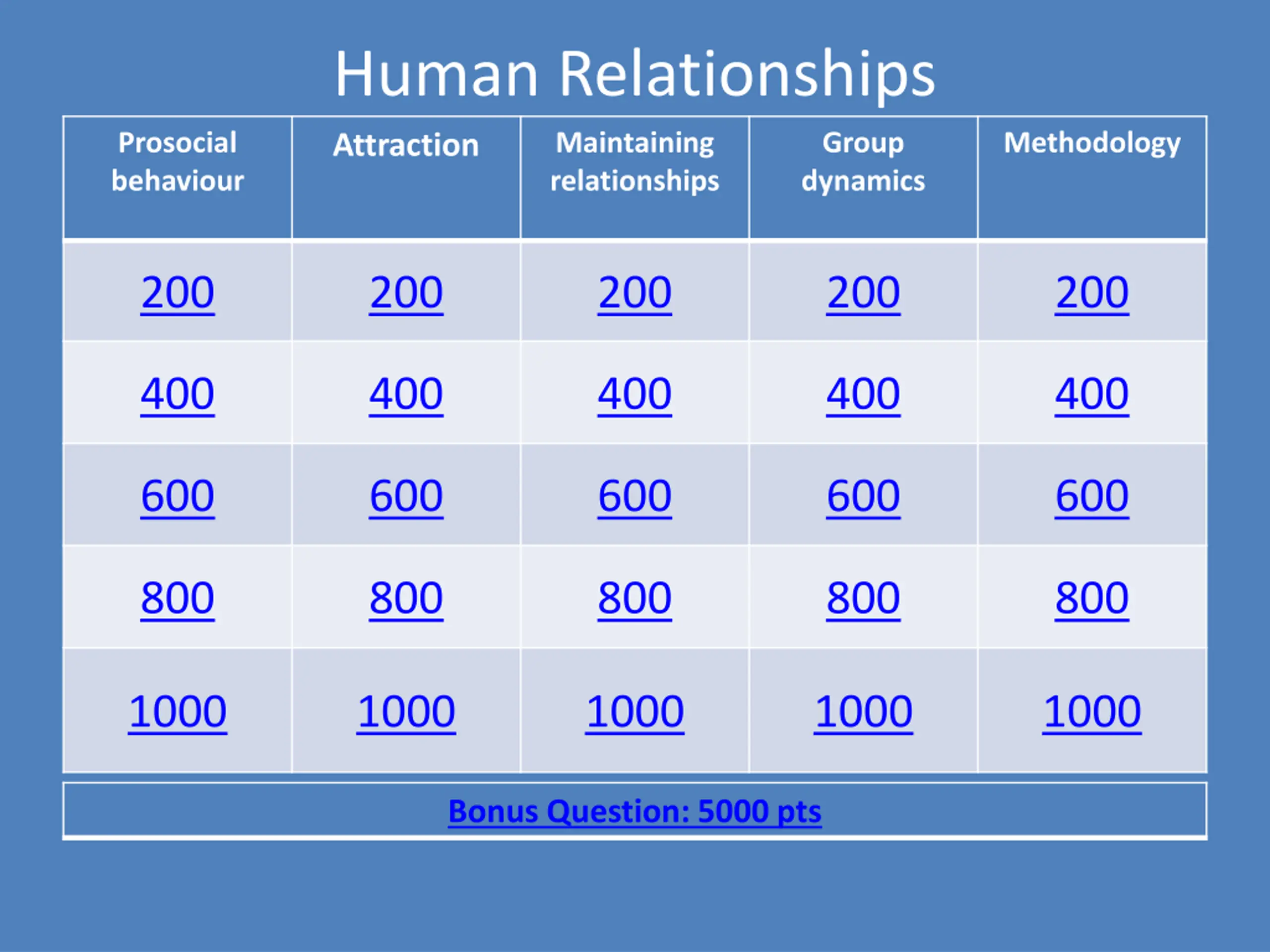 Human Relationships

| Prosocial behaviour | Attraction | Maintaining relationships | Group dynamics | Methodology |
|---|---|---|---|---|
| 200 | 200 | 200 | 200 | 200 |
| 400 | 400 | 400 | 400 | 400 |
| 600 | 600 | 600 | 600 | 600 |
| 800 | 800 | 800 | 800 | 800 |
| 1000 | 1000 | 1000 | 1000 | 1000 |

Bonus Question: 5000 pts